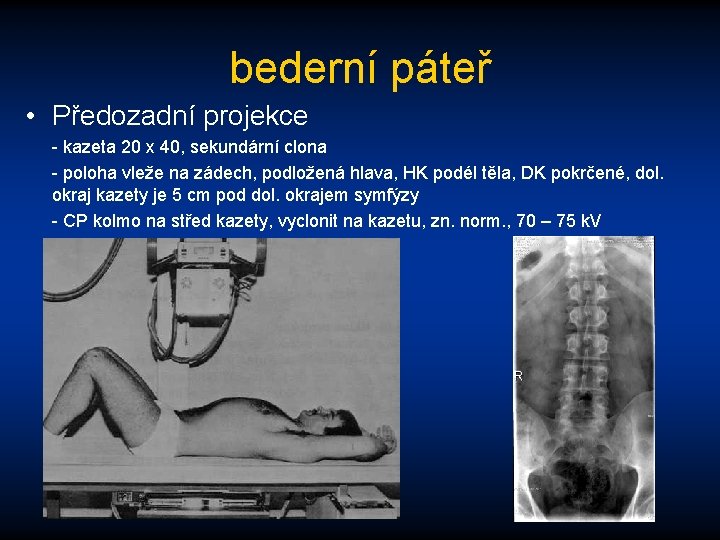 bederní páteř

• Předozadní projekce

- kazeta 20 x 40, sekundární clona

- poloha vleže na zádech, podložená hlava, HK podél těla, DK pokrčené, dol. okraj kazety je 5 cm pod dol. okrajem symfýzy

- CP kolmo na střed kazety, vyclonit na kazetu, zn. norm., 70 – 75 kV

R